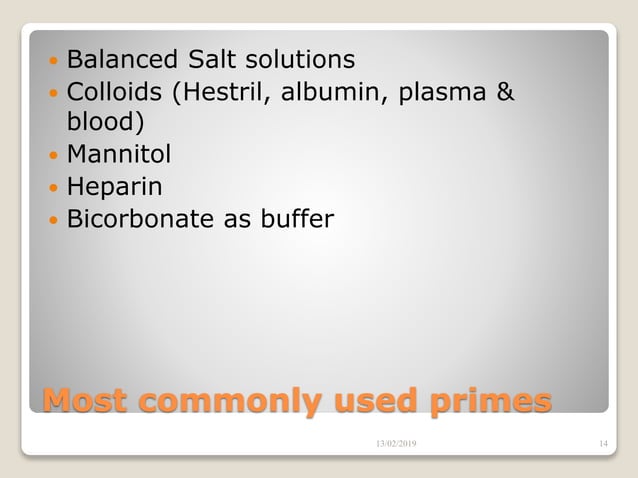 - Balanced Salt solutions
- Colloids (Hestril, albumin, plasma & blood)
- Mannitol
- Heparin
- Bicorbonate as buffer

Most commonly used primes

13/02/2019

14